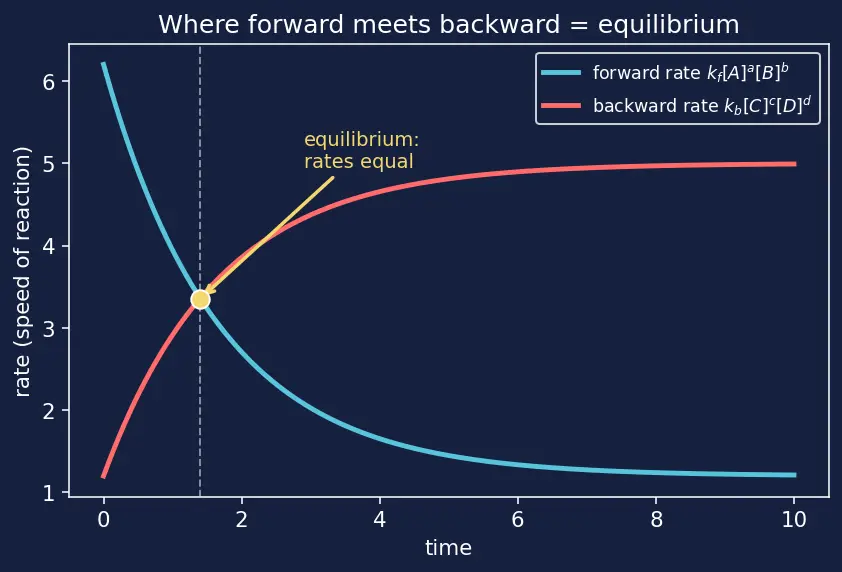 Where forward meets backward = equilibrium

forward rate $k_f[A]^a[B]^b$
backward rate $k_b[C]^c[D]^d$

equilibrium:
rates equal

rate (speed of reaction)

6
5
4
3
2
1

0
2
4
6
8
10

time